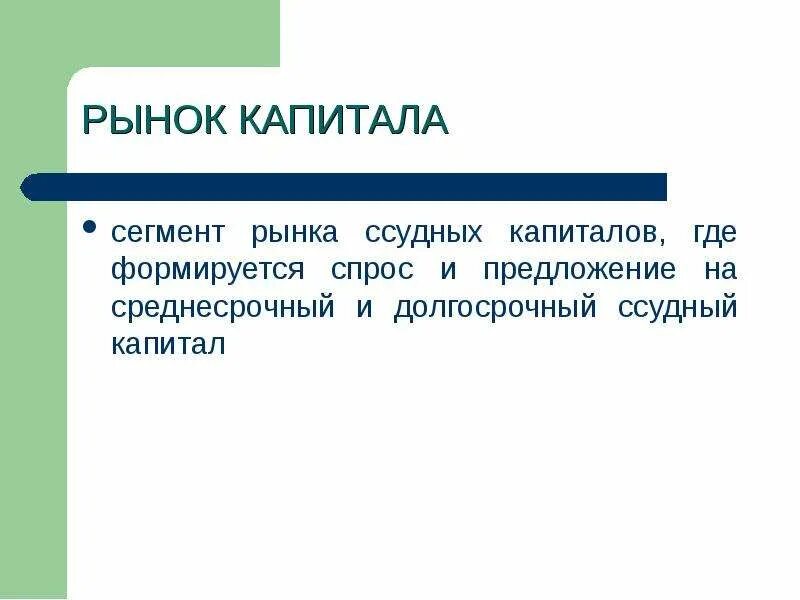 РЫНОК КАПИТАЛА

• сегмент рынка ссудных капиталов, где формируется спрос и предложение на среднесрочный и долгосрочный ссудный капитал